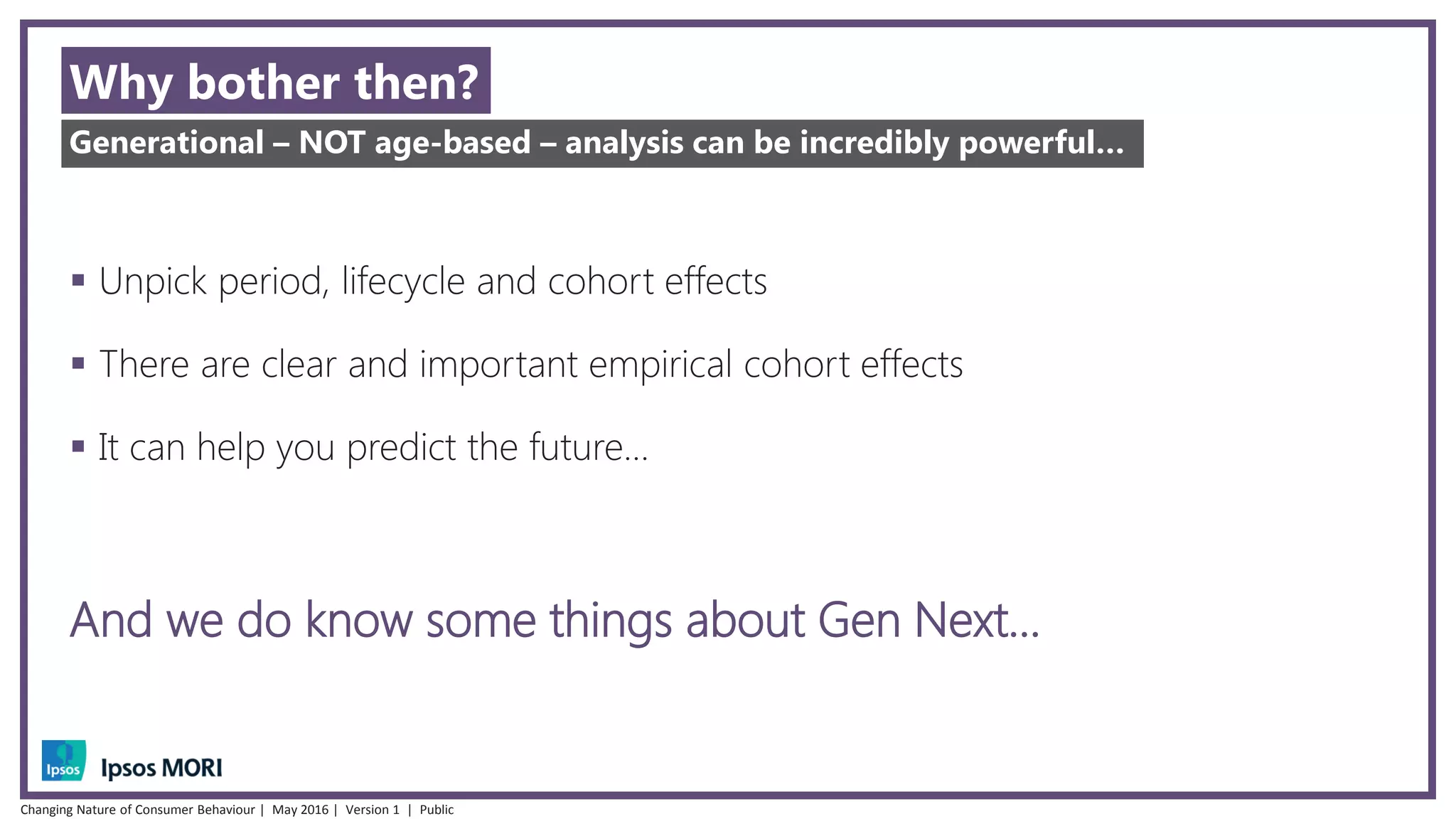 Why bother then?

Generational – NOT age-based – analysis can be incredibly powerful…

▪ Unpick period, lifecycle and cohort effects

▪ There are clear and important empirical cohort effects

▪ It can help you predict the future…

And we do know some things about Gen Next…

Ipsos

Ipsos MORI

Changing Nature of Consumer Behaviour | May 2016 | Version 1 | Public